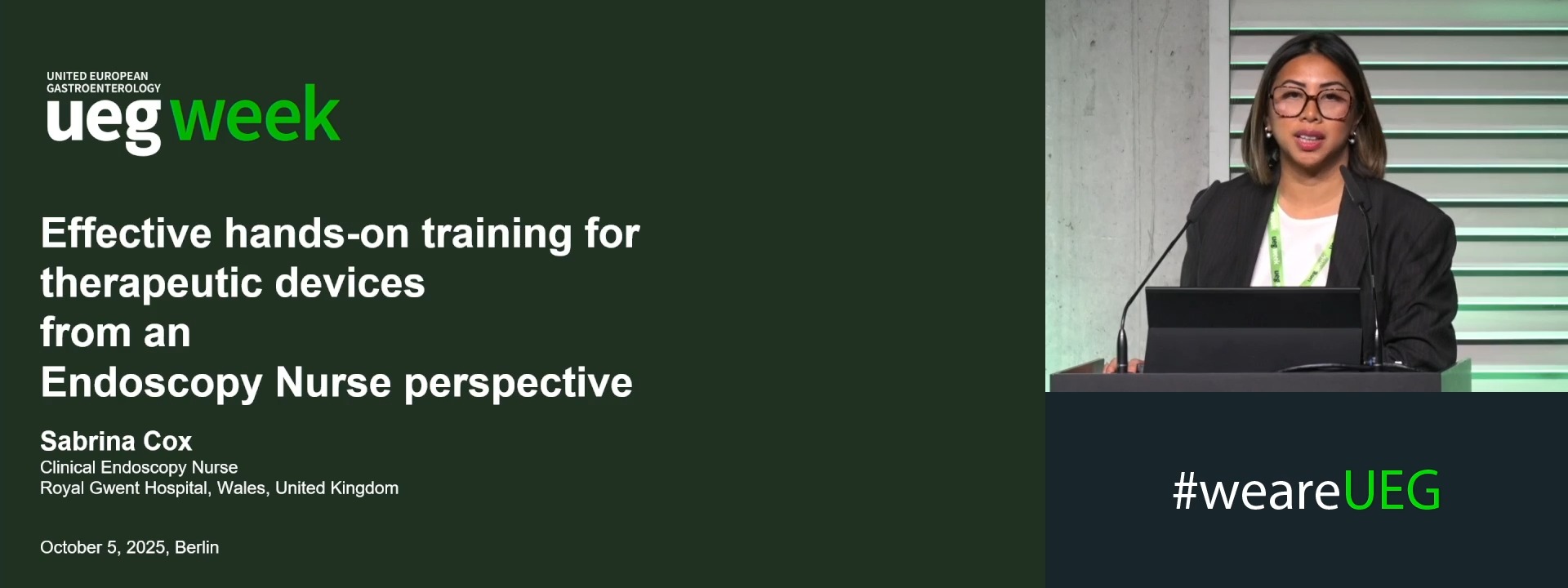 UNITED EUROPEAN
GASTROENTEROLOGY
ueg week

Effective hands-on training for therapeutic devices
from an
Endoscopy Nurse perspective

Sabrina Cox
Clinical Endoscopy Nurse
Royal Gwent Hospital, Wales, United Kingdom

October 5, 2025, Berlin

#weareUEG